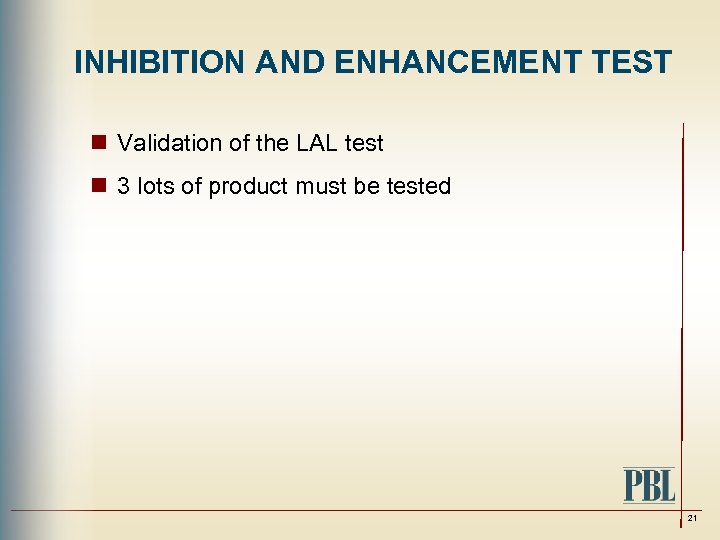 INHIBITION AND ENHANCEMENT TEST

Validation of the LAL test

3 lots of product must be tested

PBL

21